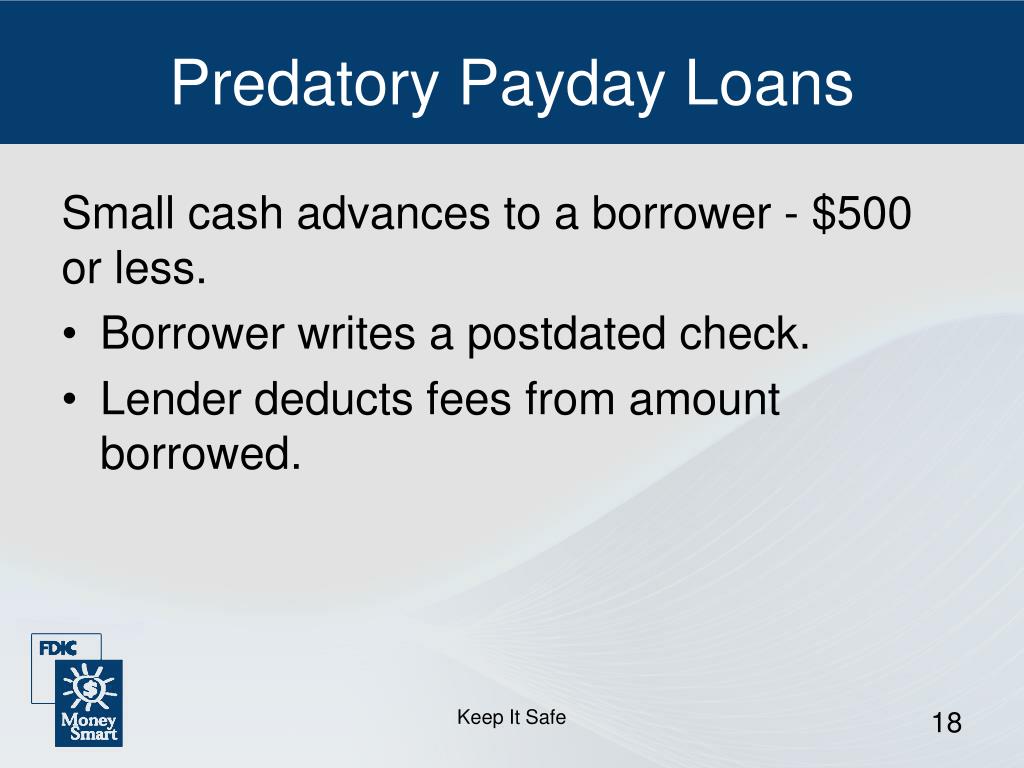 Predatory Payday Loans

Small cash advances to a borrower - \$500 or less.

• Borrower writes a postdated check.
• Lender deducts fees from amount borrowed.

FDIC
Money Smart

Keep It Safe

18